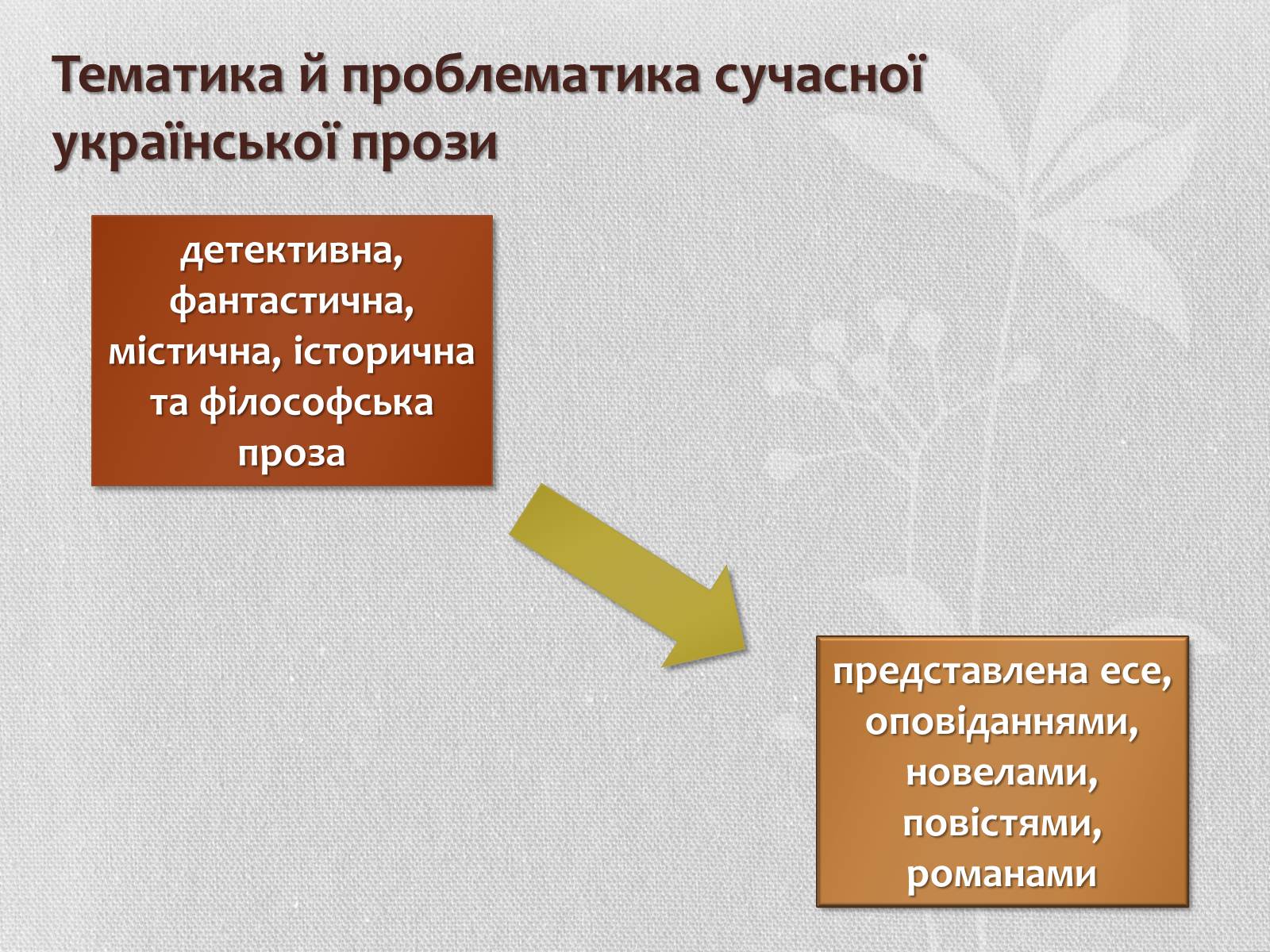 Тематика й проблематика сучасної української прози

детективна, фантастична, містична, історична та філософська проза

представлена есе, оповіданнями, новелами, повістями, романами